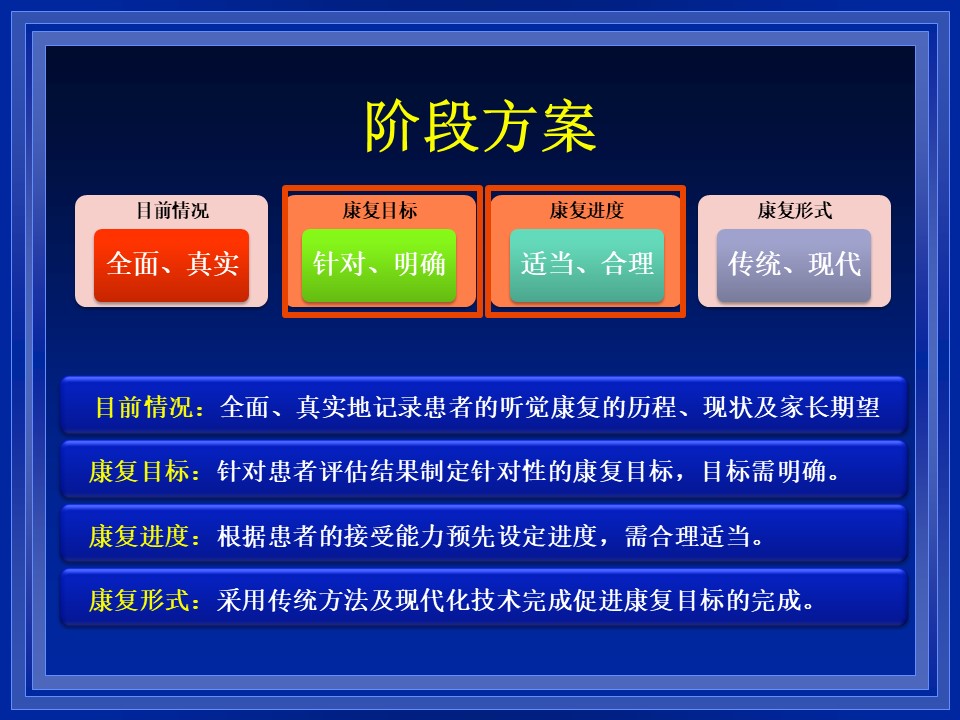 阶段方案

目前情况
全面、真实

康复目标
针对、明确

康复进度
适当、合理

康复形式
传统、现代

目前情况：全面、真实地记录患者的听觉康复的历程、现状及家长期望

康复目标：针对患者评估结果制定针对性的康复目标，目标需明确。

康复进度：根据患者的接受能力预先设定进度，需合理适当。

康复形式：采用传统方法及现代化技术完成促进康复目标的完成。